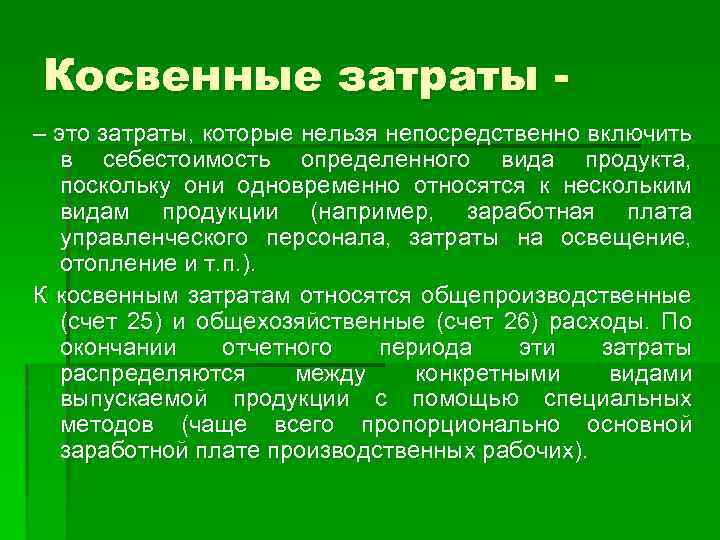 Косвенные затраты -

– это затраты, которые нельзя непосредственно включить в себестоимость определенного вида продукта, поскольку они одновременно относятся к нескольким видам продукции (например, заработная плата управленческого персонала, затраты на освещение, отопление и т.п.).

К косвенным затратам относятся общепроизводственные (счет 25) и общехозяйственные (счет 26) расходы. По окончании отчетного периода эти затраты распределяются между конкретными видами выпускаемой продукции с помощью специальных методов (чаще всего пропорционально основной заработной плате производственных рабочих).